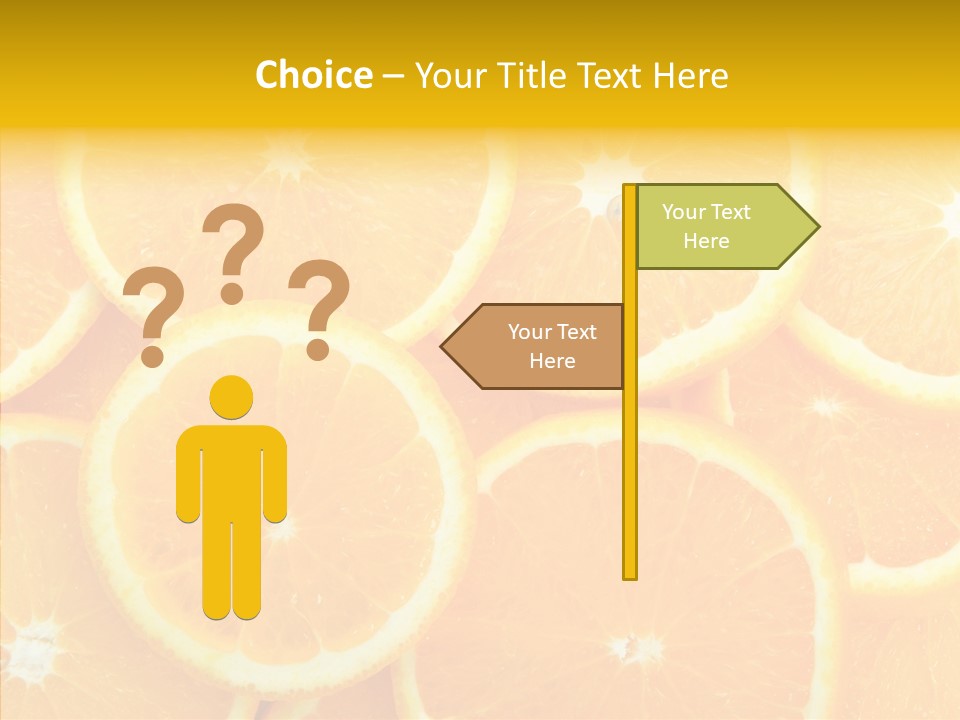 Choice – Your Title Text Here

? ? ?

Your Text Here

Your Text Here